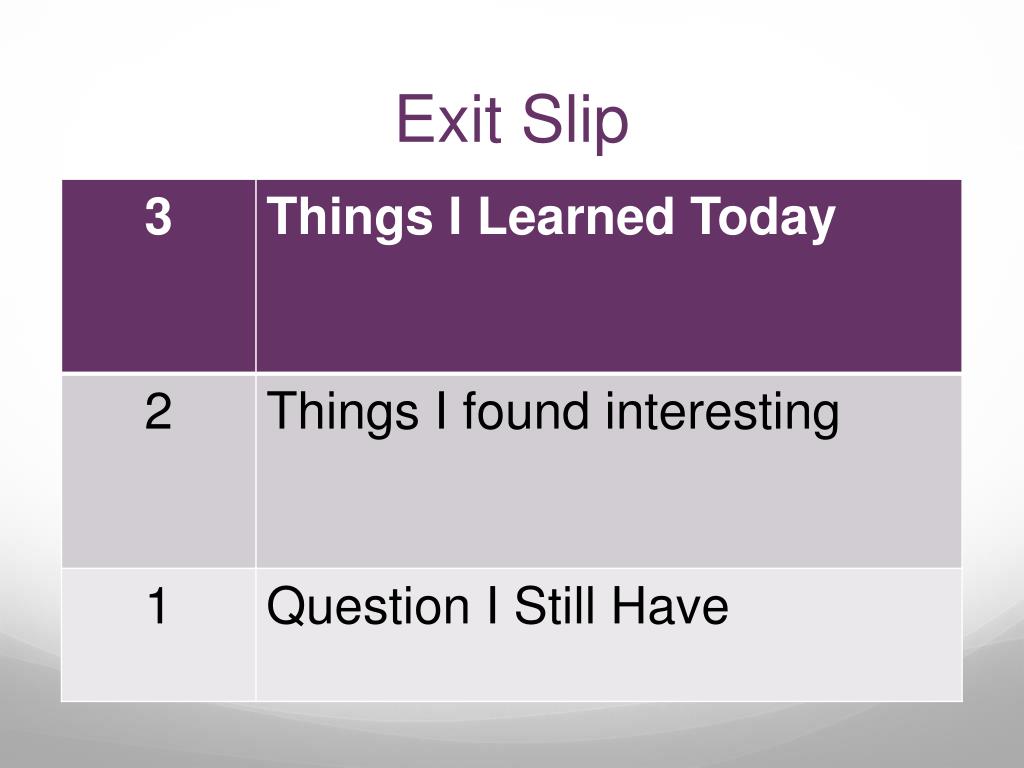 Exit Slip

| 3 | Things I Learned Today |
|---|---|
| 2 | Things I found interesting |
| 1 | Question I Still Have |